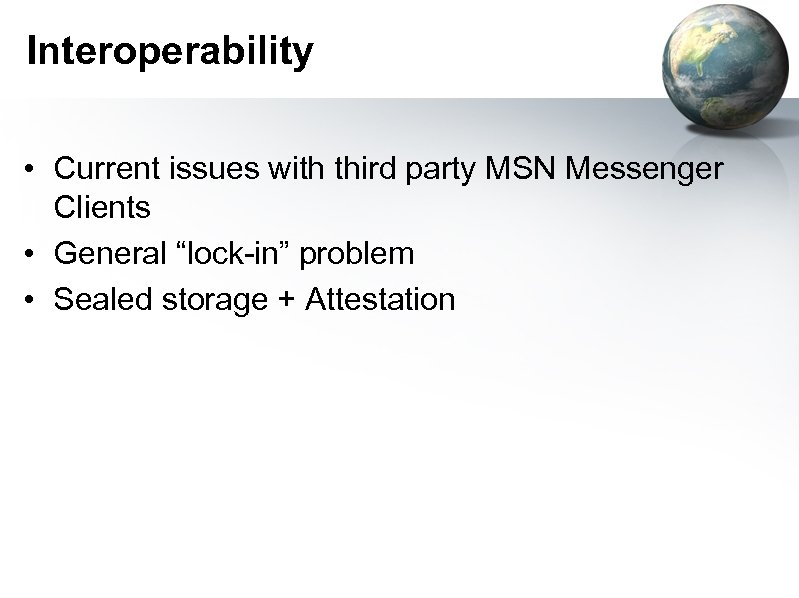 Interoperability

• Current issues with third party MSN Messenger Clients
• General “lock-in” problem
• Sealed storage + Attestation